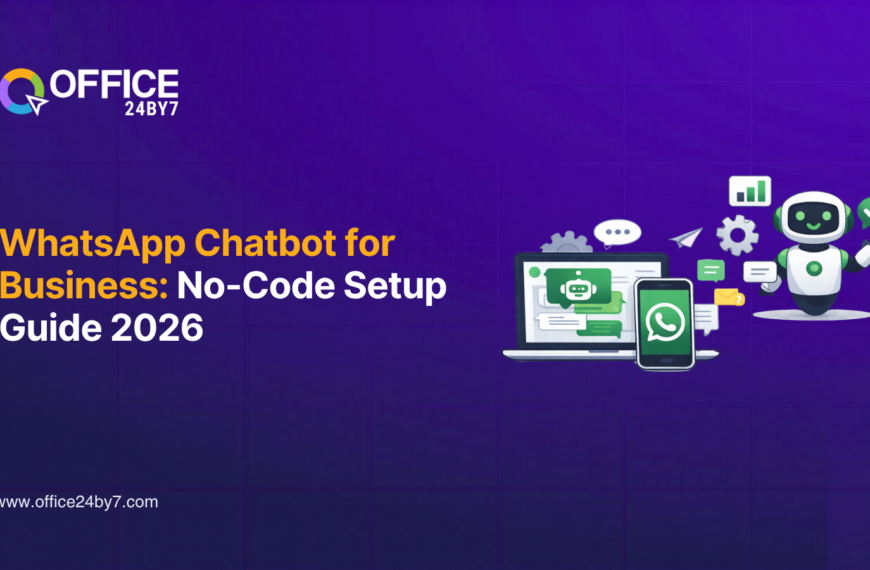 OFFICE
24BY7

WhatsApp Chatbot for Business: No-Code Setup Guide 2026

www.office24by7.com